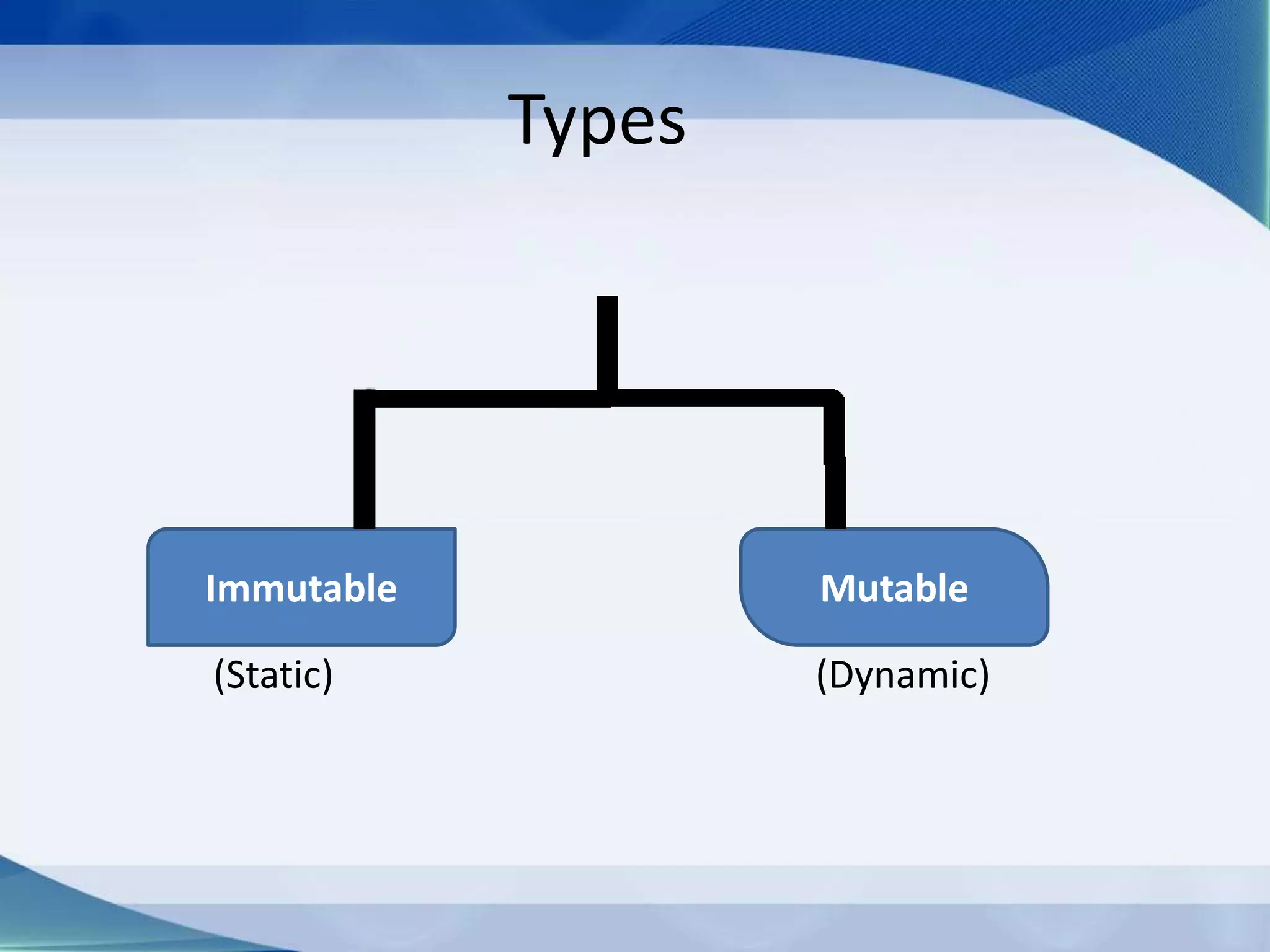 Types

Immutable

(Static)

Mutable

(Dynamic)